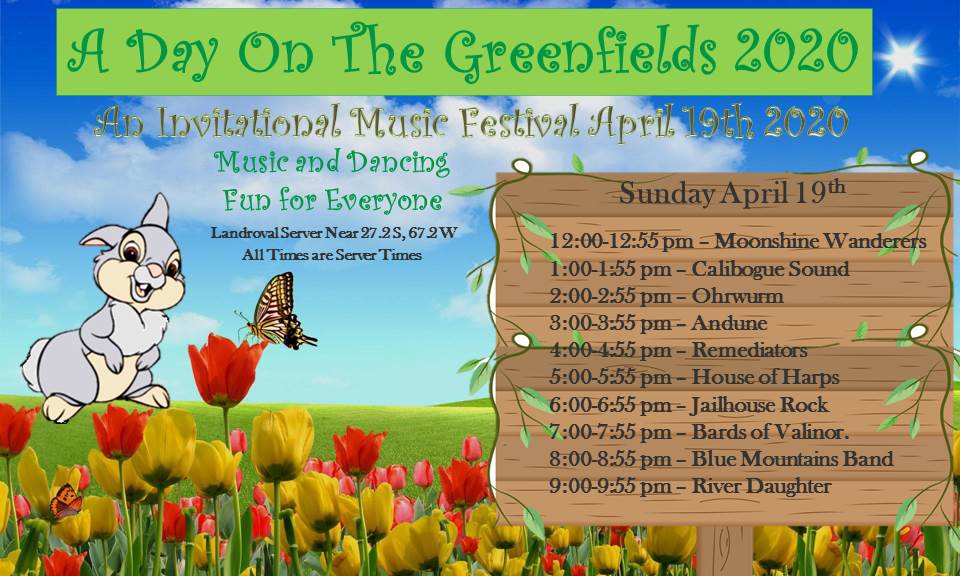 A Day On The Greenfields 2020

An Invitational Music Festival April 19th 2020

Music and Dancing
Fun for Everyone

Landroval Server Near 27.2 S, 67.2 W
All Times are Server Times

Sunday April 19th

12:00-12:55 pm – Moonshine Wanderers
1:00-1:55 pm – Calibogue Sound
2:00-2:55 pm – Ohrwurm
3:00-3:55 pm – Andune
4:00-4:55 pm – Remediators
5:00-5:55 pm – House of Harps
6:00-6:55 pm – Jailhouse Rock
7:00-7:55 pm – Bards of Valinor.
8:00-8:55 pm – Blue Mountains Band
9:00-9:55 pm – River Daughter